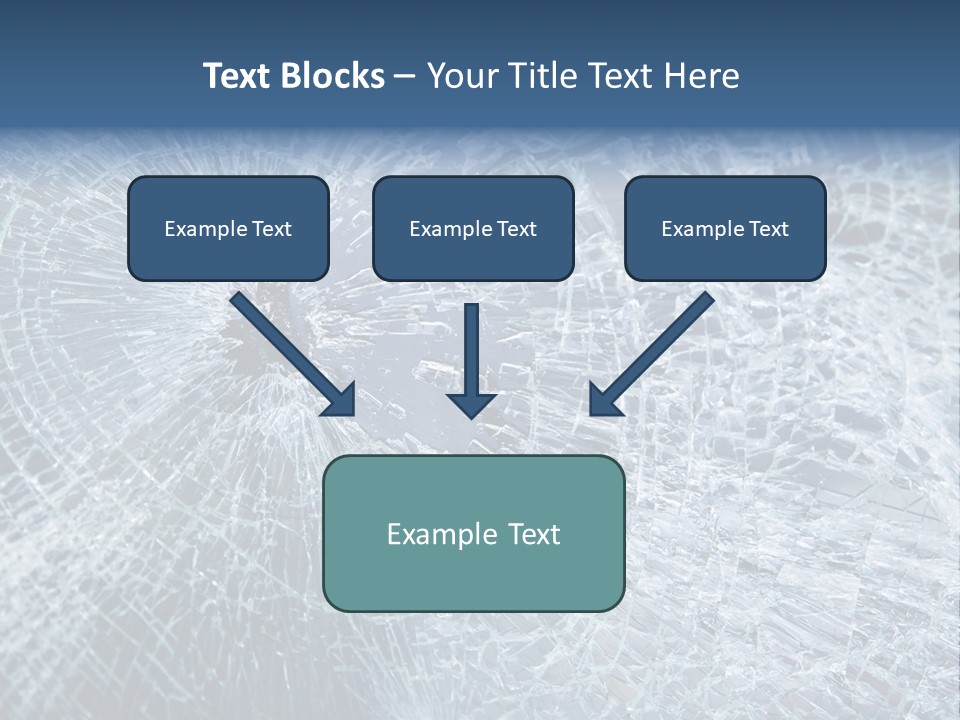 Text Blocks – Your Title Text Here

Example Text

Example Text

Example Text

Example Text